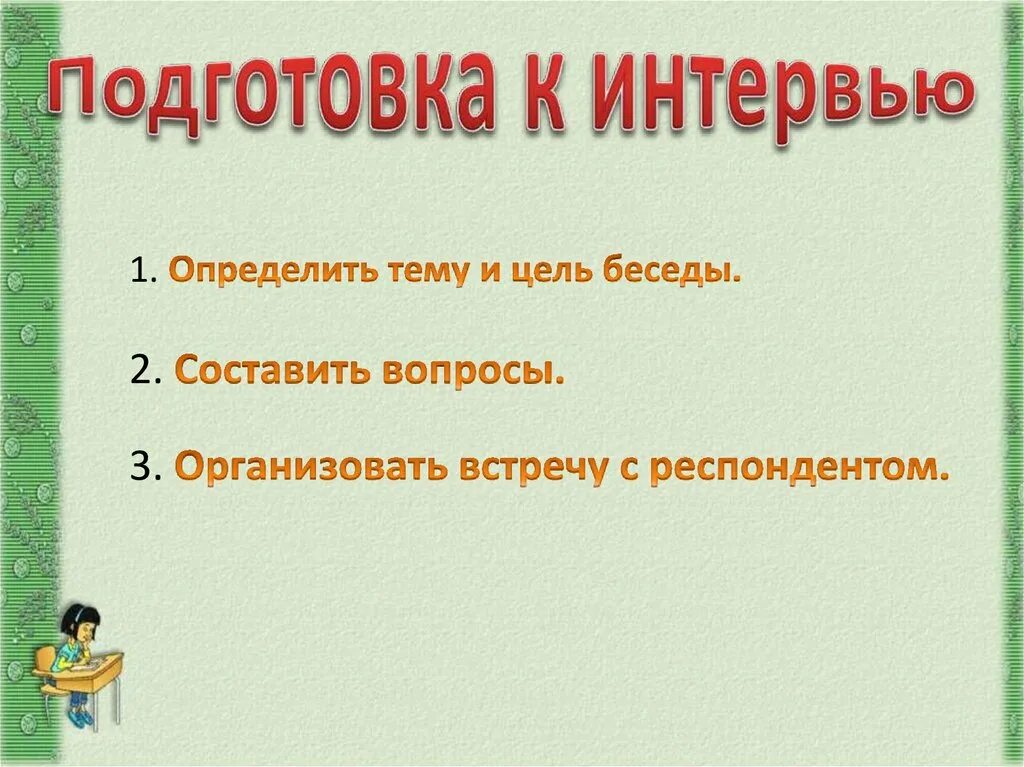 Подготовка к интервью

1. Определить тему и цель беседы.

2. Составить вопросы.

3. Организовать встречу с респондентом.